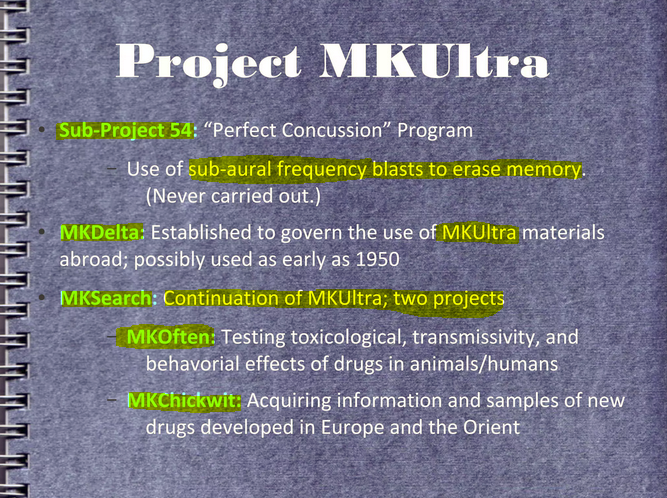 Project MKUltra

• Sub-Project 54: “Perfect Concussion” Program

– Use of sub-aural frequency blasts to erase memory. (Never carried out.)

• MKDelta: Established to govern the use of MKUltra materials abroad; possibly used as early as 1950

• MKSearch: Continuation of MKUltra; two projects

– MKOften: Testing toxicological, transmissivity, and behavorial effects of drugs in animals/humans

– MKChickwit: Acquiring information and samples of new drugs developed in Europe and the Orient